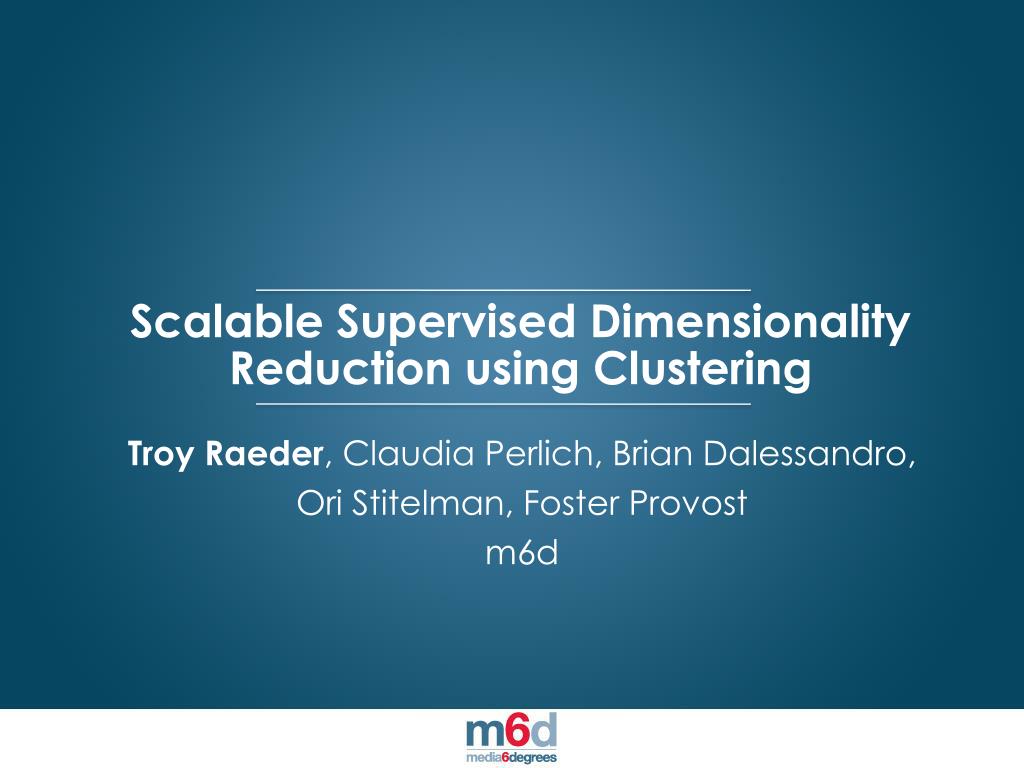 Scalable Supervised Dimensionality Reduction using Clustering

Troy Raeder, Claudia Perlich, Brian Dalessandro, Ori Stitelman, Foster Provost
m6d

m6d
media6degrees